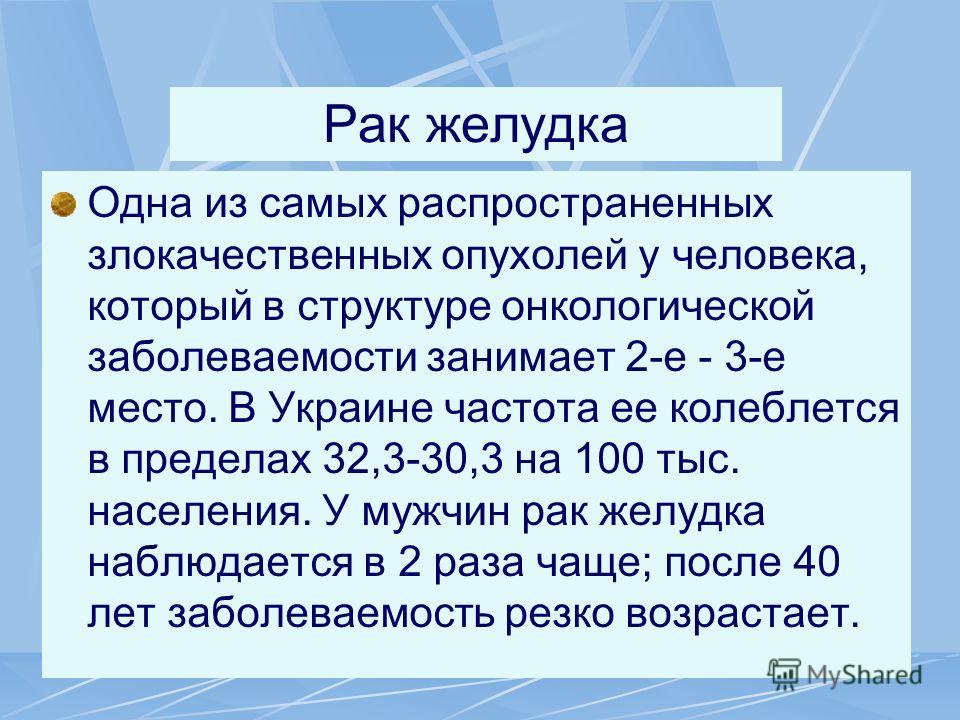 Рак желудка

Одна из самых распространенных злокачественных опухолей у человека, который в структуре онкологической заболеваемости занимает 2-е - 3-е место. В Украине частота ее колеблется в пределах 32,3-30,3 на 100 тыс. населения. У мужчин рак желудка наблюдается в 2 раза чаще; после 40 лет заболеваемость резко возрастает.

MyShared